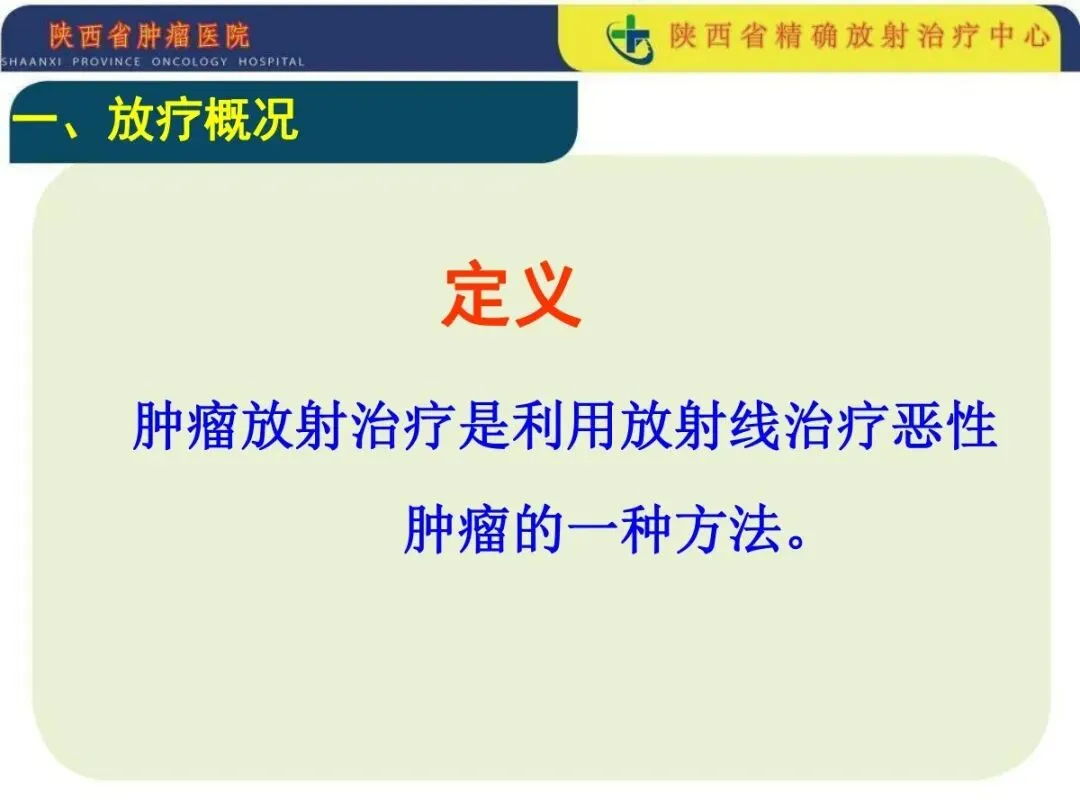 陕西省肿瘤医院
SHAANXI PROVINCE ONCOLOGY HOSPITAL

陕西省精确放射治疗中心

一、放疗概况

定义

肿瘤放射治疗是利用放射线治疗恶性肿瘤的一种方法。